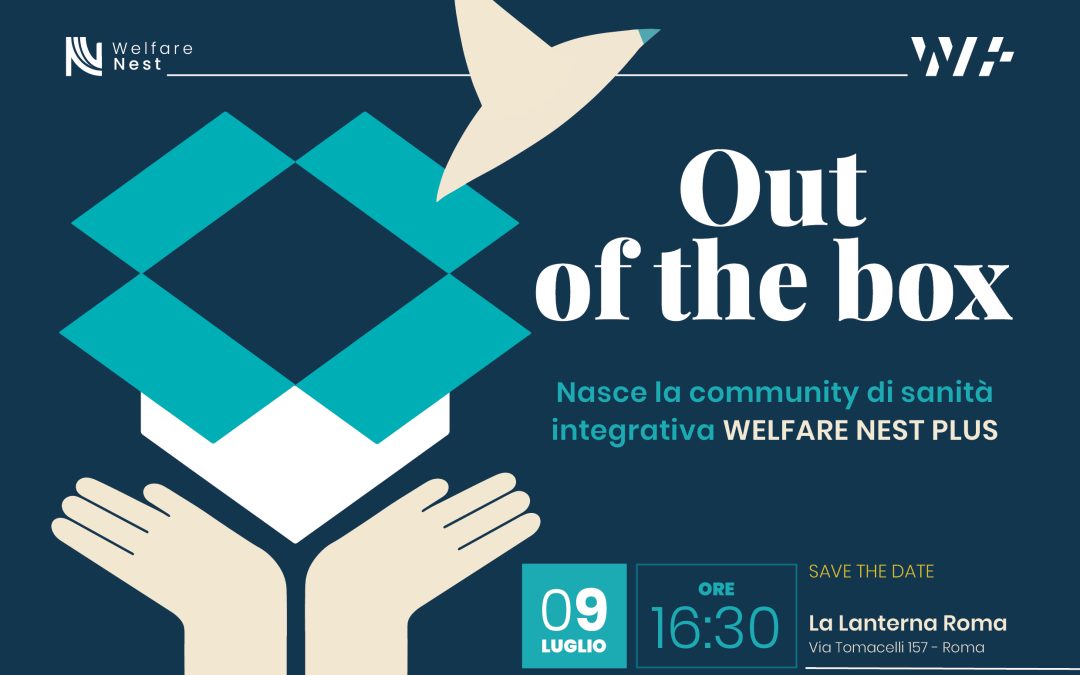 Welfare Nest

W+

Out of the box

Nasce la community di sanità integrativa WELFARE NEST PLUS

09 LUGLIO

ORE 16:30

SAVE THE DATE

La Lanterna Roma
Via Tomacelli 157 - Roma